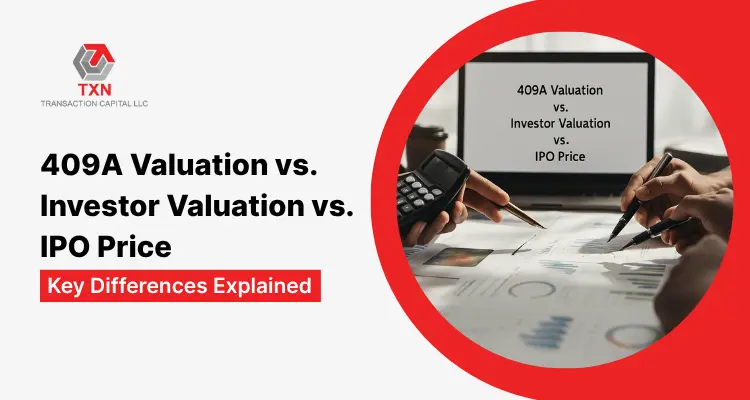 TXN
TRANSACTION CAPITAL LLC

409A Valuation vs. Investor Valuation vs. IPO Price

Key Differences Explained

409A Valuation
vs.
Investor Valuation
vs.
IPO Price